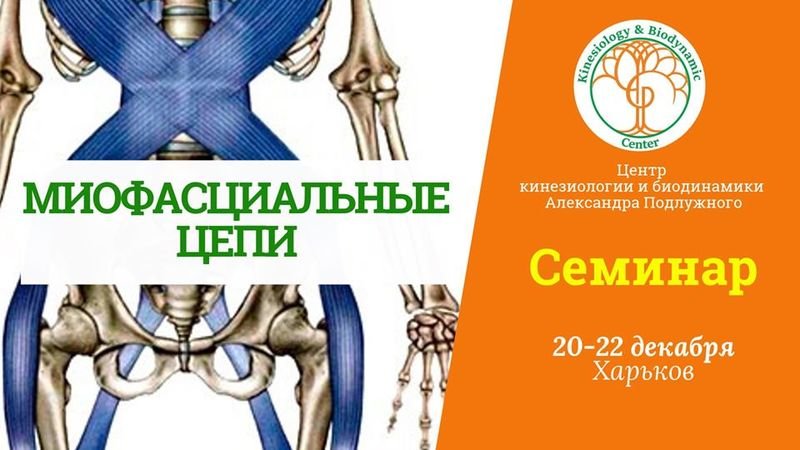 МИОФАСЦИАЛЬНЫЕ ЦЕПИ

Kinesiology & Biodynamic Center

Центр кинезиологии и биодинамики Александра Подлужного

Семинар

20-22 декабря
Харьков